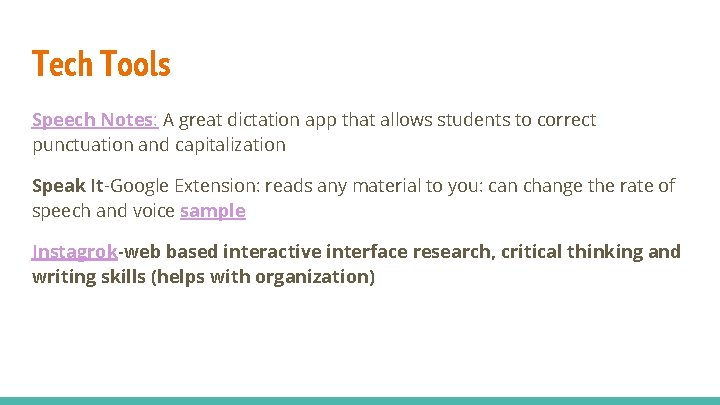 Tech Tools

Speech Notes: A great dictation app that allows students to correct punctuation and capitalization

Speak It-Google Extension: reads any material to you: can change the rate of speech and voice sample

Instagrok-web based interactive interface research, critical thinking and writing skills (helps with organization)